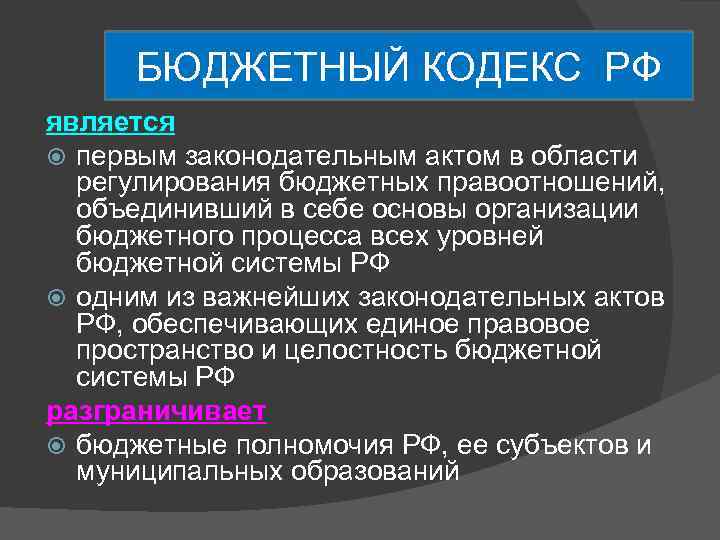 БЮДЖЕТНЫЙ КОДЕКС РФ

является

первым законодательным актом в области регулирования бюджетных правоотношений, объединивший в себе основы организации бюджетного процесса всех уровней бюджетной системы РФ

одним из важнейших законодательных актов РФ, обеспечивающих единое правовое пространство и целостность бюджетной системы РФ

разграничивает

бюджетные полномочия РФ, ее субъектов и муниципальных образований